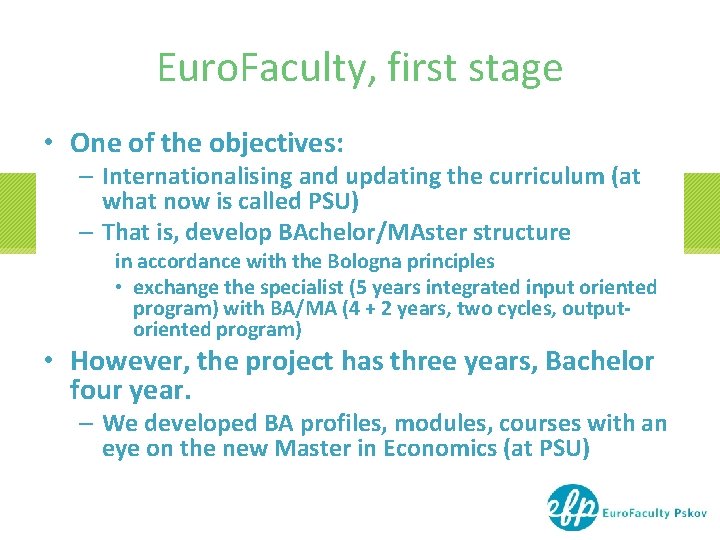 EuroFaculty, first stage

• One of the objectives:
– Internationalising and updating the curriculum (at what now is called PSU)
– That is, develop BAchelor/MAster structure
in accordance with the Bologna principles
• exchange the specialist (5 years integrated input oriented program) with BA/MA (4 + 2 years, two cycles, output-oriented program)

• However, the project has three years, Bachelor four year.
– We developed BA profiles, modules, courses with an eye on the new Master in Economics (at PSU)

efp EuroFaculty Pskov